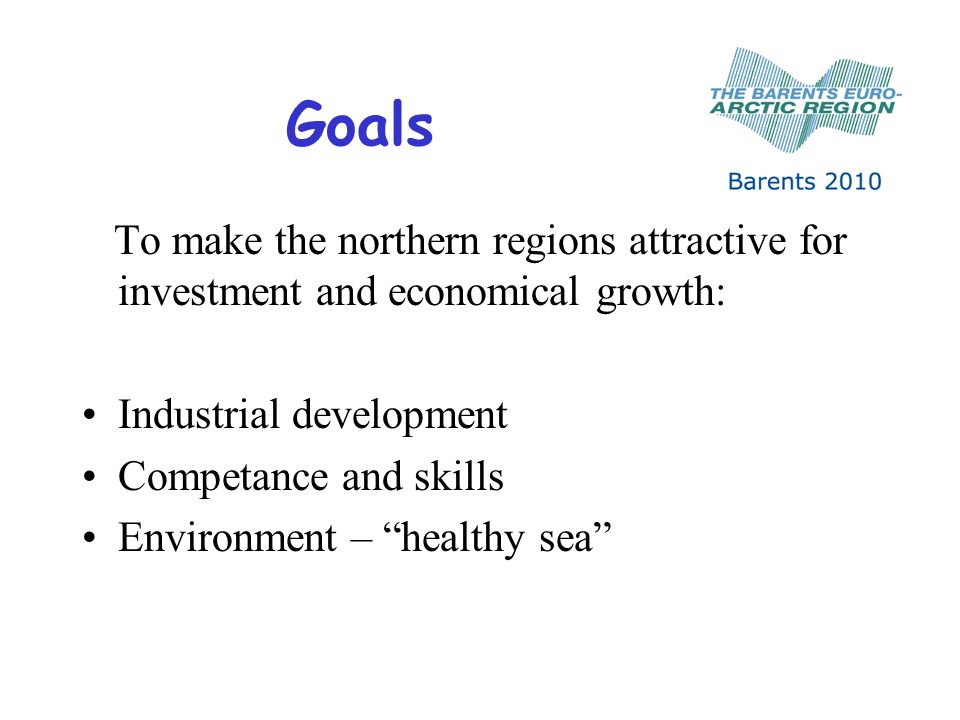 Goals

THE BARENTS EURO-ARCTIC REGION

Barents 2010

To make the northern regions attractive for investment and economical growth:

• Industrial development
• Competance and skills
• Environment – “healthy sea”